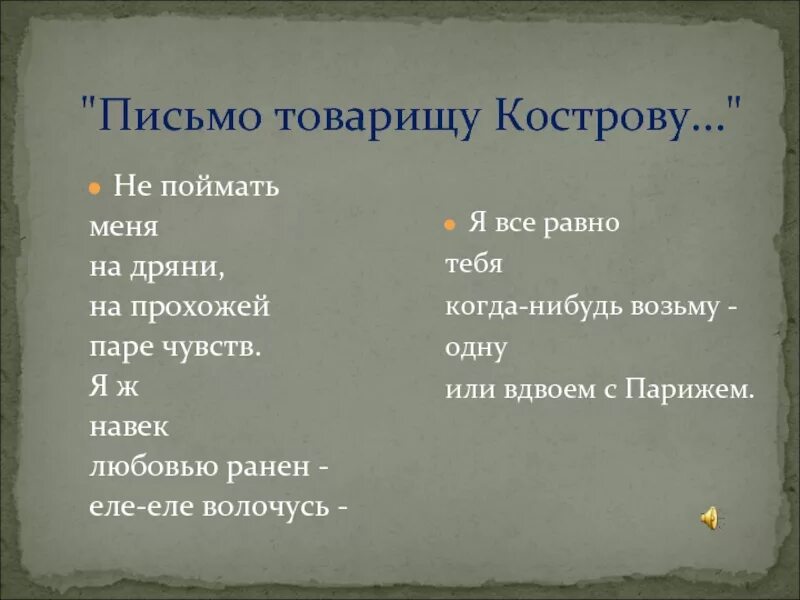 "Письмо товарищу Кострову..."

Не поймать
меня
на дряни,
на прохожей
паре чувств.
Я ж
навек
любовью ранен -
еле-еле волочусь -

Я все равно
тебя
когда-нибудь возьму -
одну
или вдвоем с Парижем.